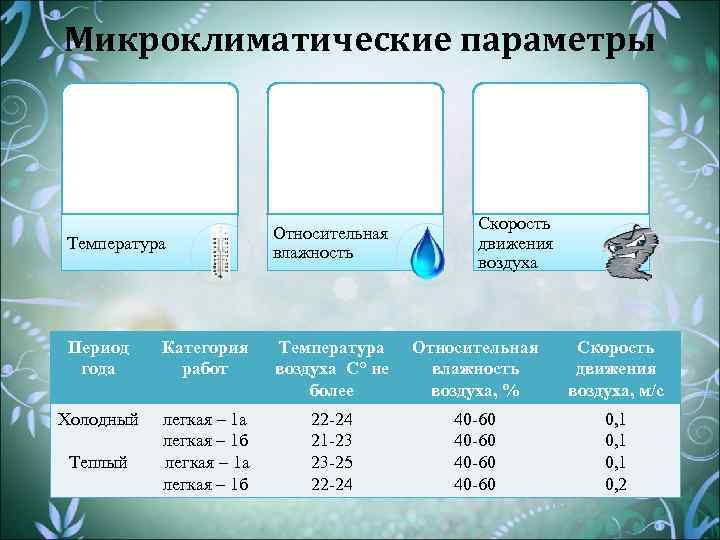 Микроклиматические параметры

Температура

Относительная влажность

Скорость движения воздуха

| Период года | Категория работ | Температура воздуха С° не более | Относительная влажность воздуха, % | Скорость движения воздуха, м/с |
|---|---|---|---|---|
| Холодный | легкая – 1а | 22-24 | 40-60 | 0,1 |
| | легкая – 1б | 21-23 | 40-60 | 0,1 |
| Теплый | легкая – 1а | 23-25 | 40-60 | 0,1 |
| | легкая – 1б | 22-24 | 40-60 | 0,2 |